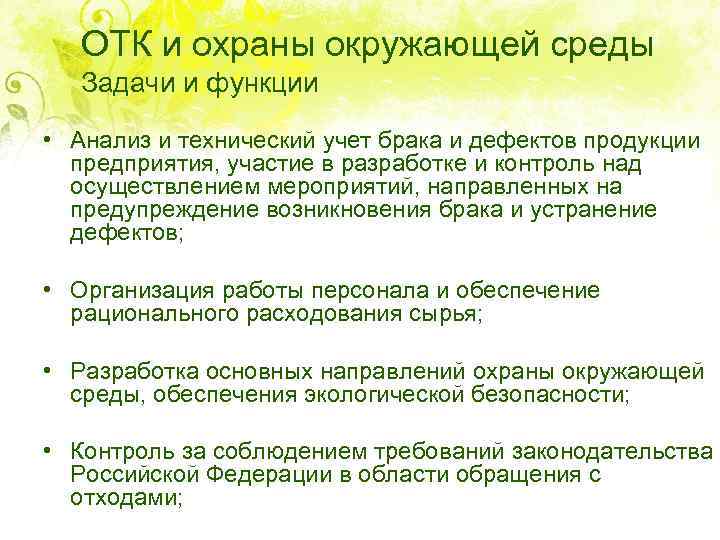 ОТК и охраны окружающей среды
Задачи и функции

• Анализ и технический учет брака и дефектов продукции предприятия, участие в разработке и контроль над осуществлением мероприятий, направленных на предупреждение возникновения брака и устранение дефектов;

• Организация работы персонала и обеспечение рационального расходования сырья;

• Разработка основных направлений охраны окружающей среды, обеспечения экологической безопасности;

• Контроль за соблюдением требований законодательства Российской Федерации в области обращения с отходами;